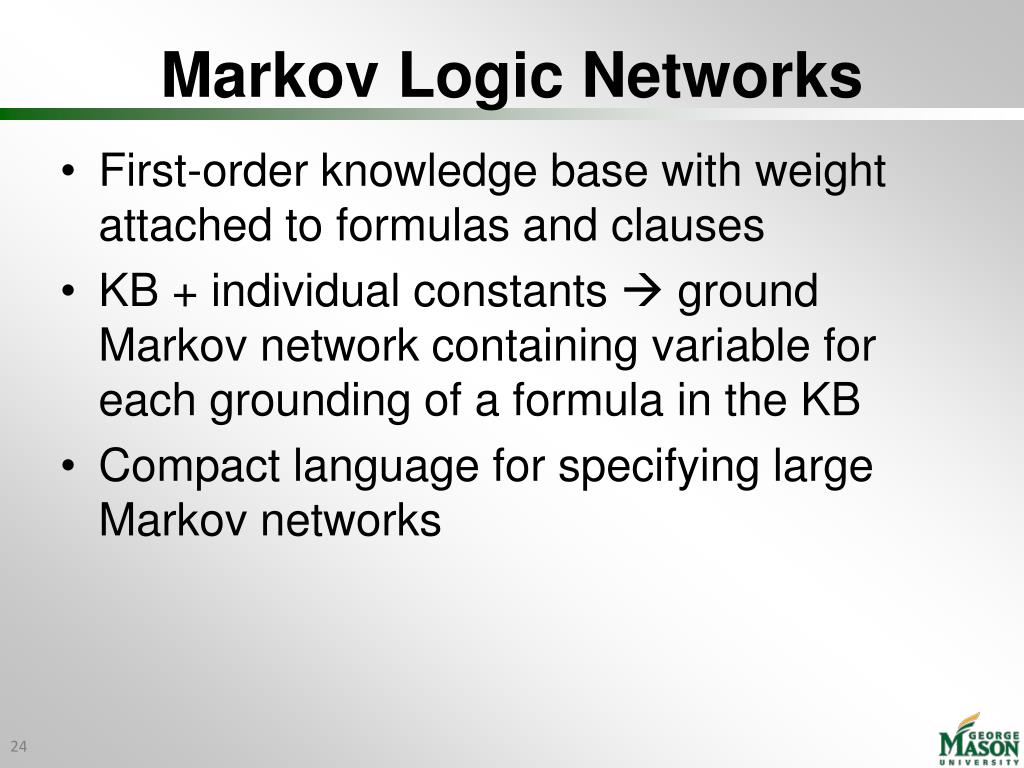 Markov Logic Networks

• First-order knowledge base with weight attached to formulas and clauses
• KB + individual constants → ground Markov network containing variable for each grounding of a formula in the KB
• Compact language for specifying large Markov networks

24

GEORGE MASON UNIVERSITY